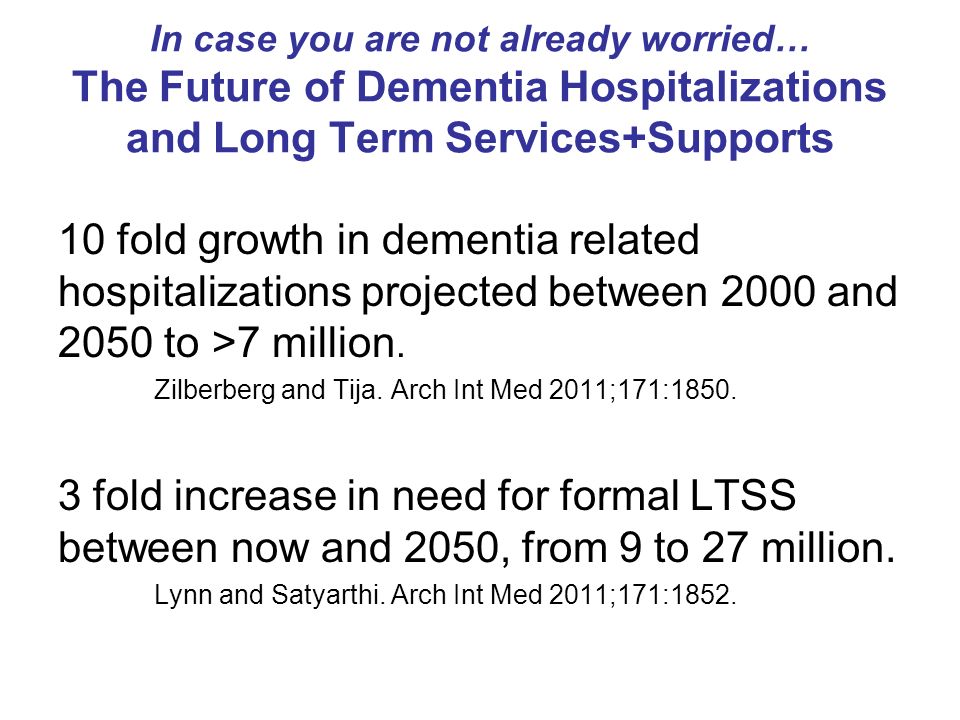 In case you are not already worried…
The Future of Dementia Hospitalizations and Long Term Services+Supports

10 fold growth in dementia related hospitalizations projected between 2000 and 2050 to >7 million.

Zilberberg and Tija. Arch Int Med 2011;171:1850.

3 fold increase in need for formal LTSS between now and 2050, from 9 to 27 million.

Lynn and Satyarthi. Arch Int Med 2011;171:1852.